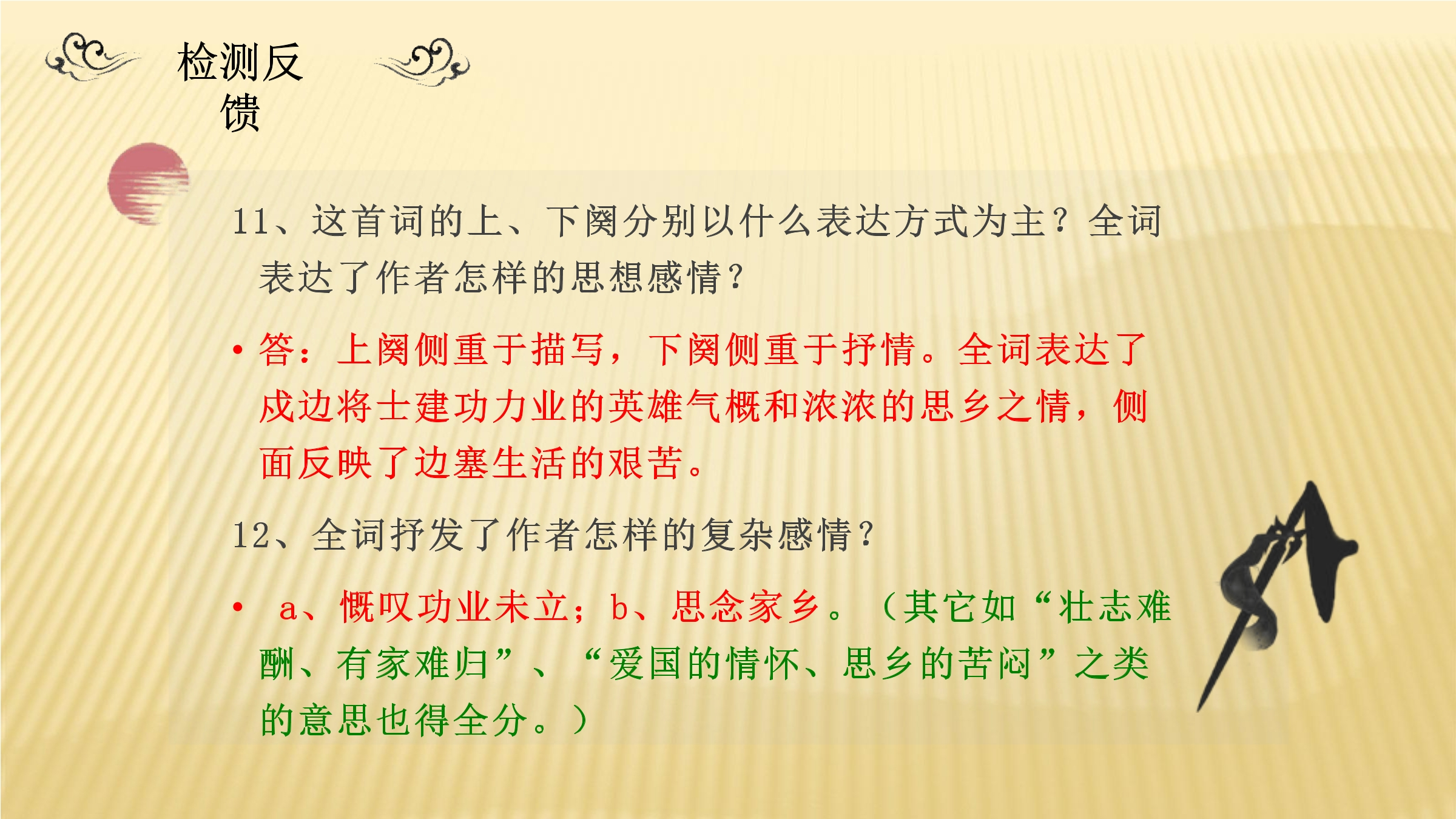 检测反馈

11、这首词的上、下阕分别以什么表达方式为主？全词表达了作者怎样的思想感情？

• 答：上阕侧重于描写，下阕侧重于抒情。全词表达了戍边将士建功力业的英雄气概和浓浓的思乡之情，侧面反映了边塞生活的艰苦。

12、全词抒发了作者怎样的复杂感情？

• a、慨叹功业未立；b、思念家乡。（其它如“壮志难酬、有家难归”、“爱国的情怀、思乡的苦闷”之类的意思也得全分。）